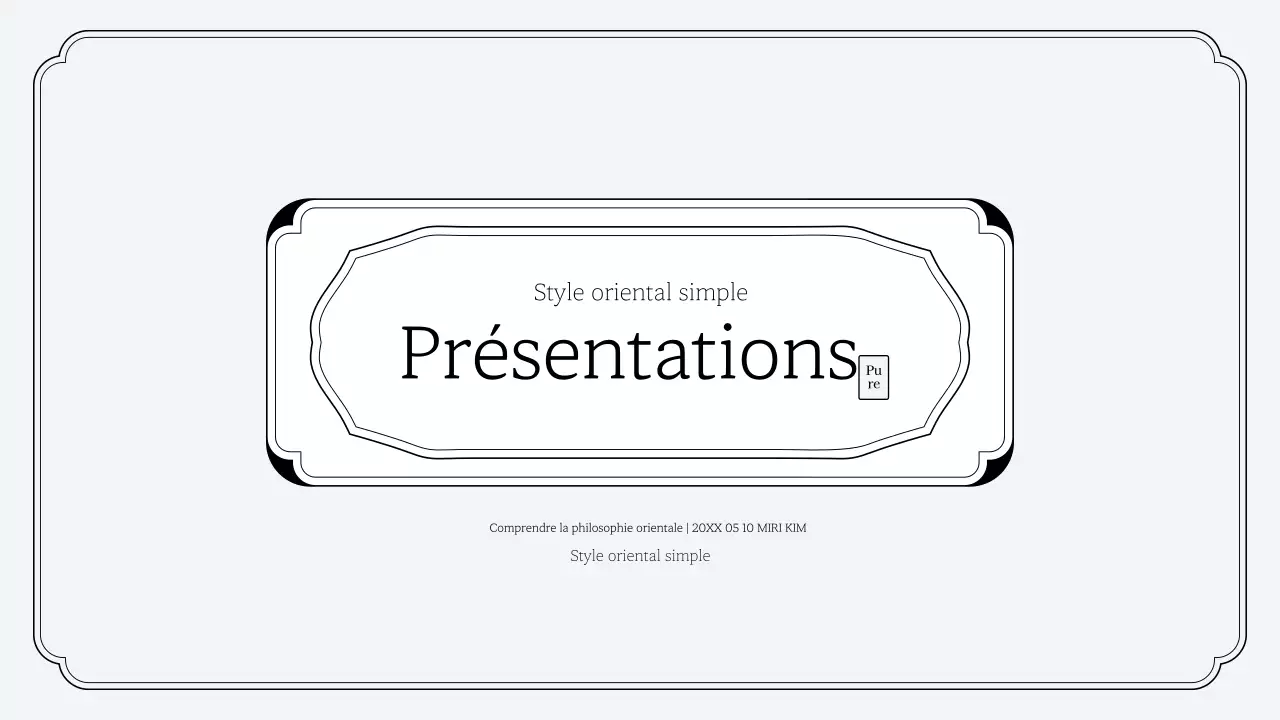 Style oriental simple

Présentations

Pu
re

Comprendre la philosophie orientale | 20XX 05 10 MIRI KIM

Style oriental simple